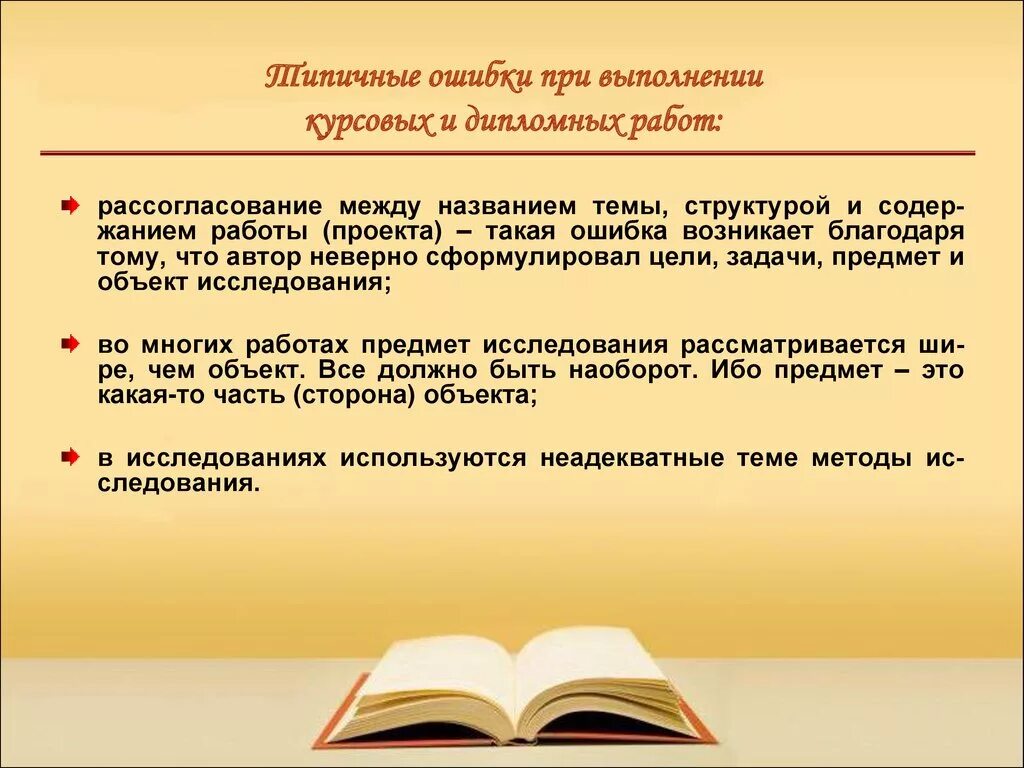 Типичные ошибки при выполнении курсовых и дипломных работ:

рассогласование между названием темы, структурой и содержанием работы (проекта) – такая ошибка возникает благодаря тому, что автор неверно сформулировал цели, задачи, предмет и объект исследования;

во многих работах предмет исследования рассматривается шире, чем объект. Все должно быть наоборот. Ибо предмет – это какая-то часть (сторона) объекта;

в исследованиях используются неадекватные теме методы исследования.